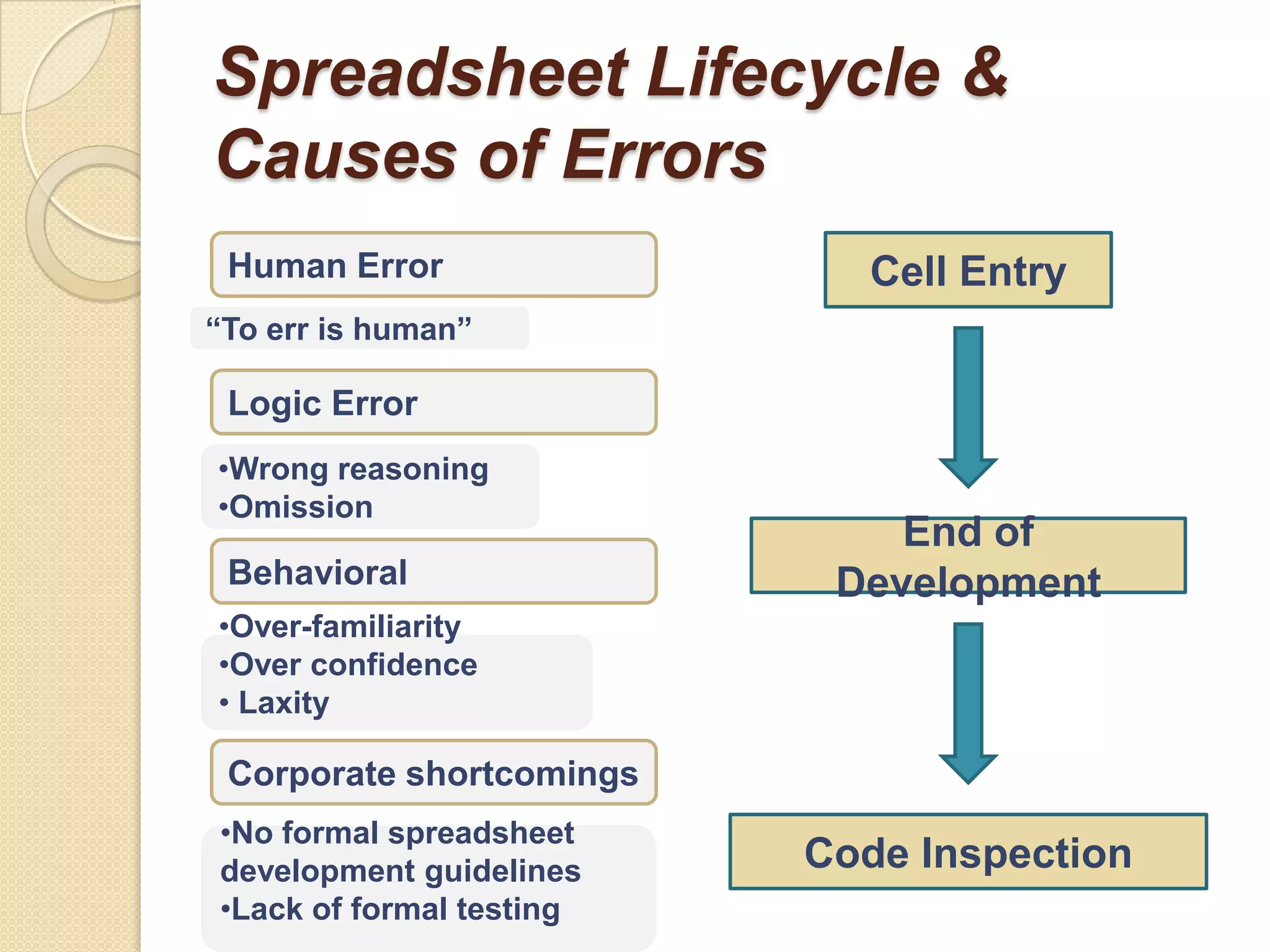 Spreadsheet Lifecycle & Causes of Errors

Human Error

“To err is human”

Logic Error

•Wrong reasoning
•Omission

Behavioral

•Over-familiarity
•Over confidence
• Laxity

Corporate shortcomings

•No formal spreadsheet development guidelines
•Lack of formal testing

Cell Entry

End of Development

Code Inspection